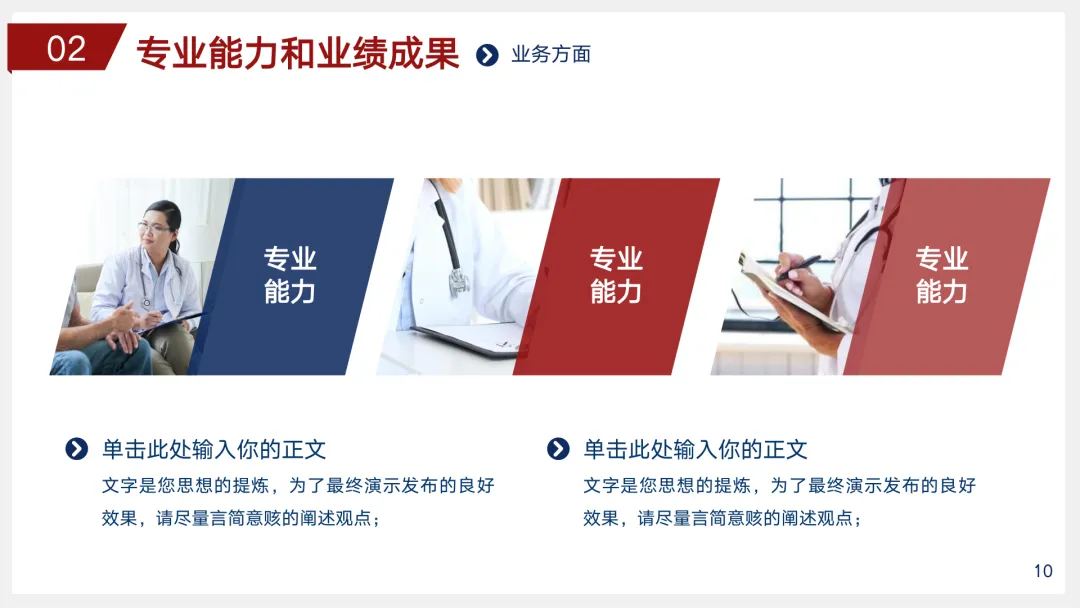 02 专业能力和业绩成果

业务方面

专业能力

专业能力

专业能力

单击此处输入你的正文

文字是您思想的提炼，为了最终演示发布的良好效果，请尽量言简意赅的阐述观点；

单击此处输入你的正文

文字是您思想的提炼，为了最终演示发布的良好效果，请尽量言简意赅的阐述观点；

10